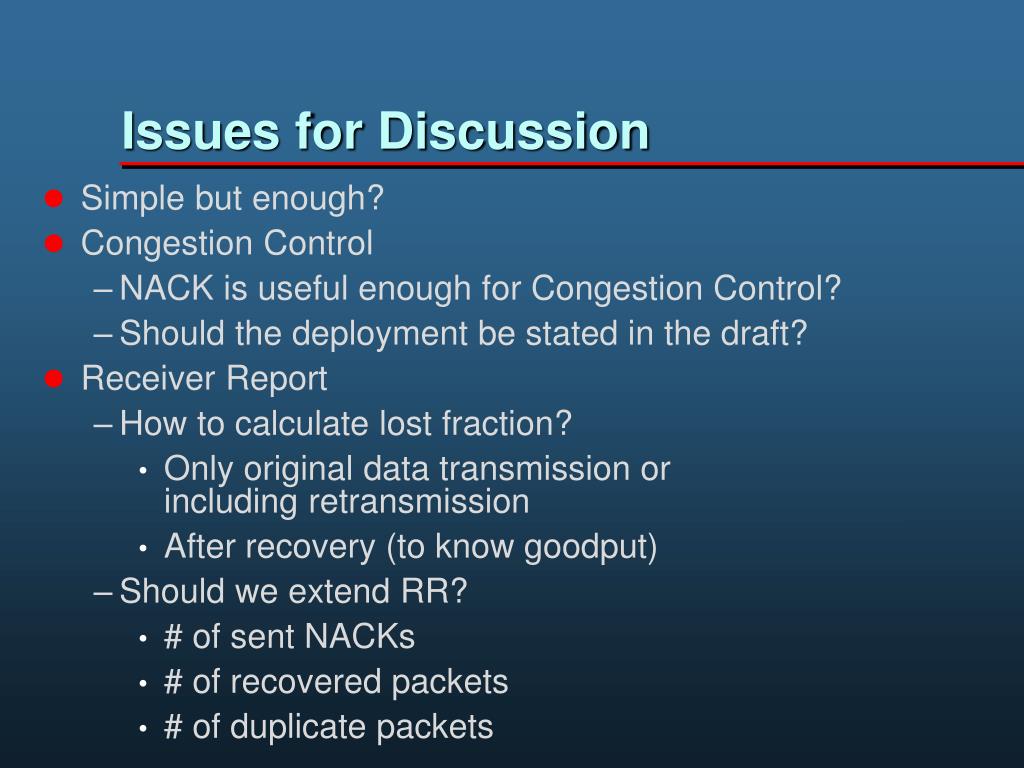 Issues for Discussion

- Simple but enough?
- Congestion Control
  – NACK is useful enough for Congestion Control?
  – Should the deployment be stated in the draft?
- Receiver Report
  – How to calculate lost fraction?
    • Only original data transmission or including retransmission
    • After recovery (to know goodput)
  – Should we extend RR?
    • # of sent NACKs
    • # of recovered packets
    • # of duplicate packets